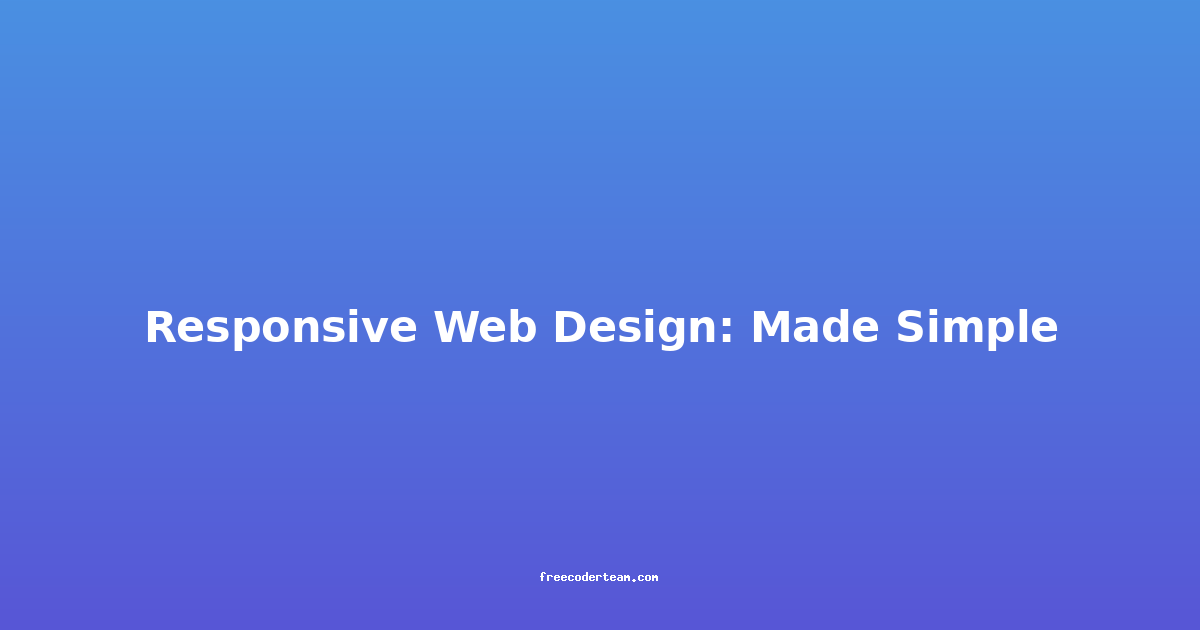 Responsive Web Design: Made Simple

freecoderteam.com